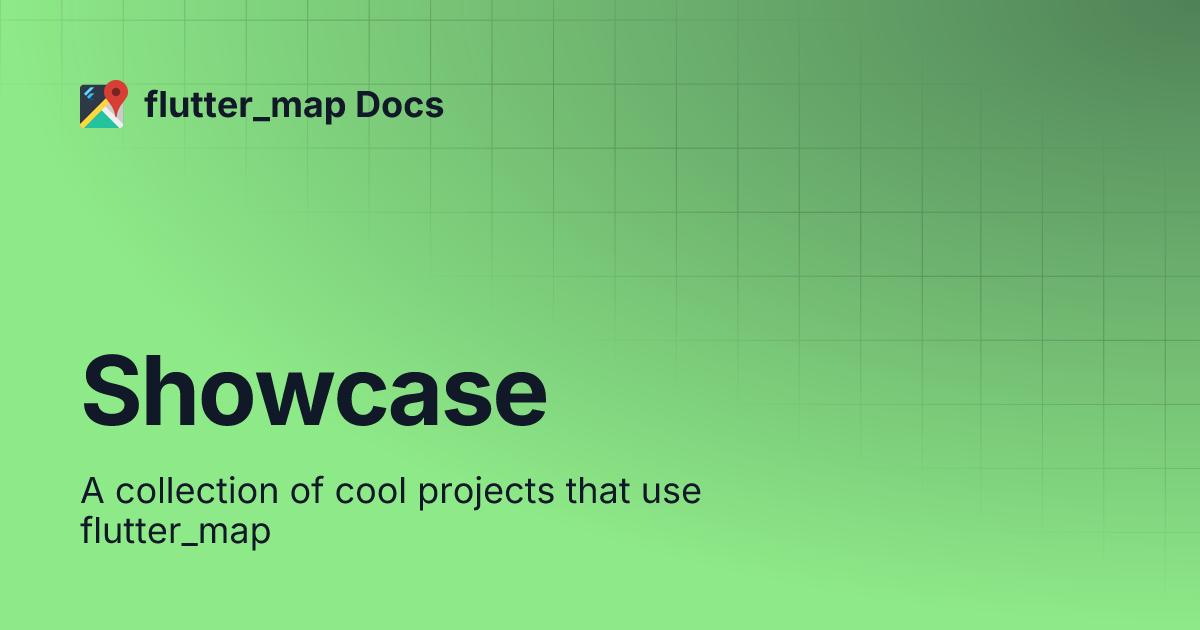 flutter_map Docs

Showcase

A collection of cool projects that use flutter_map